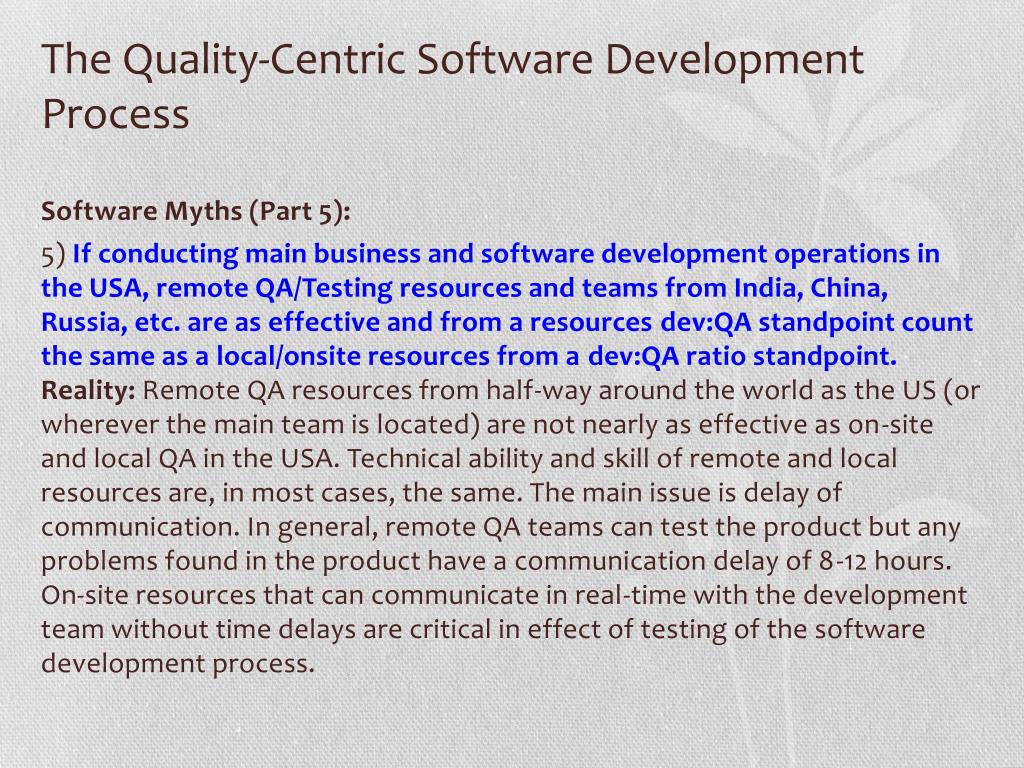 The Quality-Centric Software Development Process

Software Myths (Part 5):

5) If conducting main business and software development operations in the USA, remote QA/Testing resources and teams from India, China, Russia, etc. are as effective and from a resources dev:QA standpoint count the same as a local/onsite resources from a dev:QA ratio standpoint.
Reality: Remote QA resources from half-way around the world as the US (or wherever the main team is located) are not nearly as effective as on-site and local QA in the USA. Technical ability and skill of remote and local resources are, in most cases, the same. The main issue is delay of communication. In general, remote QA teams can test the product but any problems found in the product have a communication delay of 8-12 hours. On-site resources that can communicate in real-time with the development team without time delays are critical in effect of testing of the software development process.